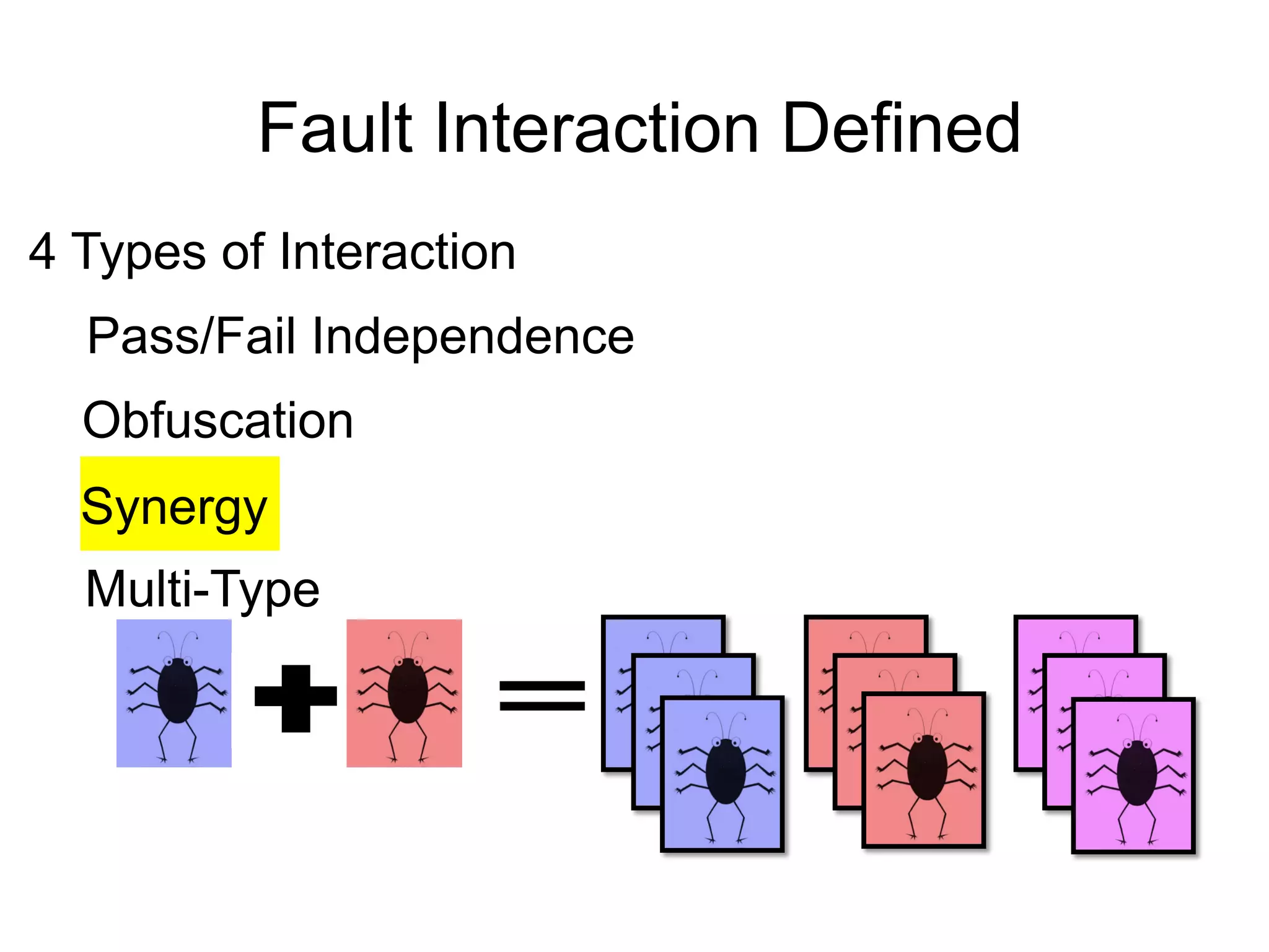 Fault Interaction Defined

4 Types of Interaction

Pass/Fail Independence

Obfuscation

Synergy

Multi-Type